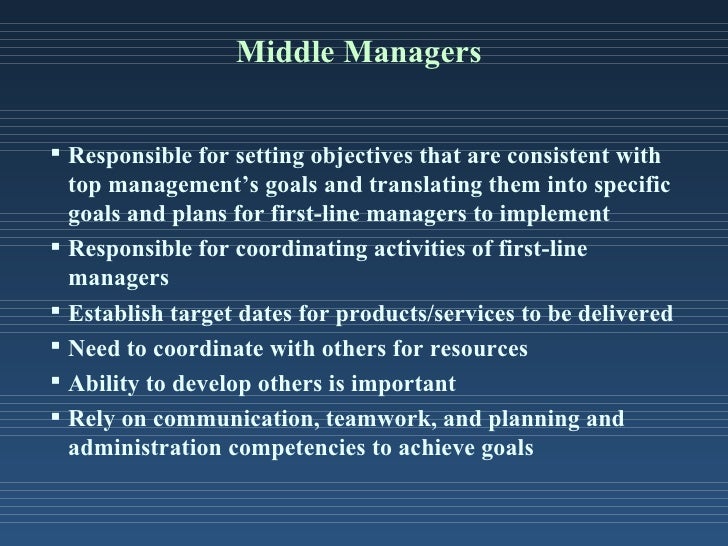 Middle Managers

▪ Responsible for setting objectives that are consistent with top management’s goals and translating them into specific goals and plans for first-line managers to implement
▪ Responsible for coordinating activities of first-line managers
▪ Establish target dates for products/services to be delivered
▪ Need to coordinate with others for resources
▪ Ability to develop others is important
▪ Rely on communication, teamwork, and planning and administration competencies to achieve goals